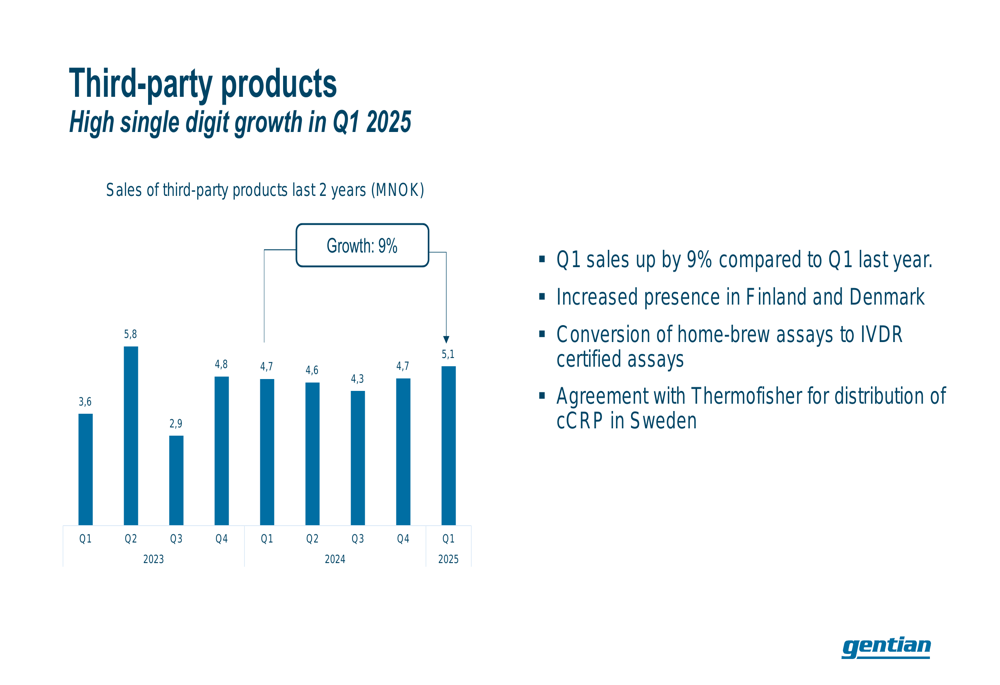 Third-party products
High single digit growth in Q1 2025

Sales of third-party products last 2 years (MNOK)

Growth: 9%

3,6
5,8
2,9
4,8
4,7
4,6
4,3
4,7
5,1

Q1 Q2 Q3 Q4 Q1 Q2 Q3 Q4 Q1
2023 2024 2025

▪ Q1 sales up by 9% compared to Q1 last year.
▪ Increased presence in Finland and Denmark
▪ Conversion of home-brew assays to IVDR certified assays
▪ Agreement with Thermofisher for distribution of cCRP in Sweden

gentian